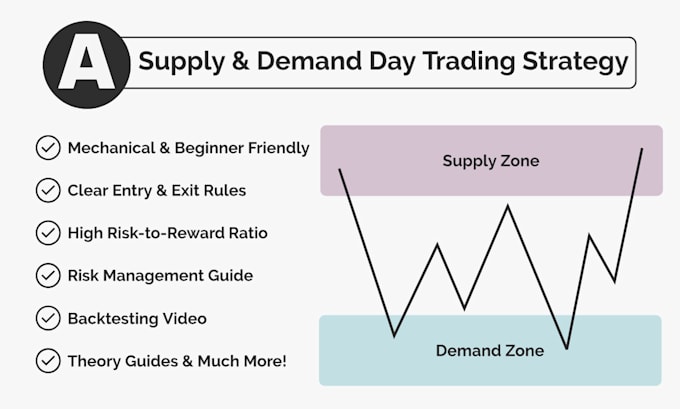 A

Supply & Demand Day Trading Strategy

Mechanical & Beginner Friendly

Clear Entry & Exit Rules

High Risk-to-Reward Ratio

Risk Management Guide

Backtesting Video

Theory Guides & Much More!

Supply Zone

Demand Zone